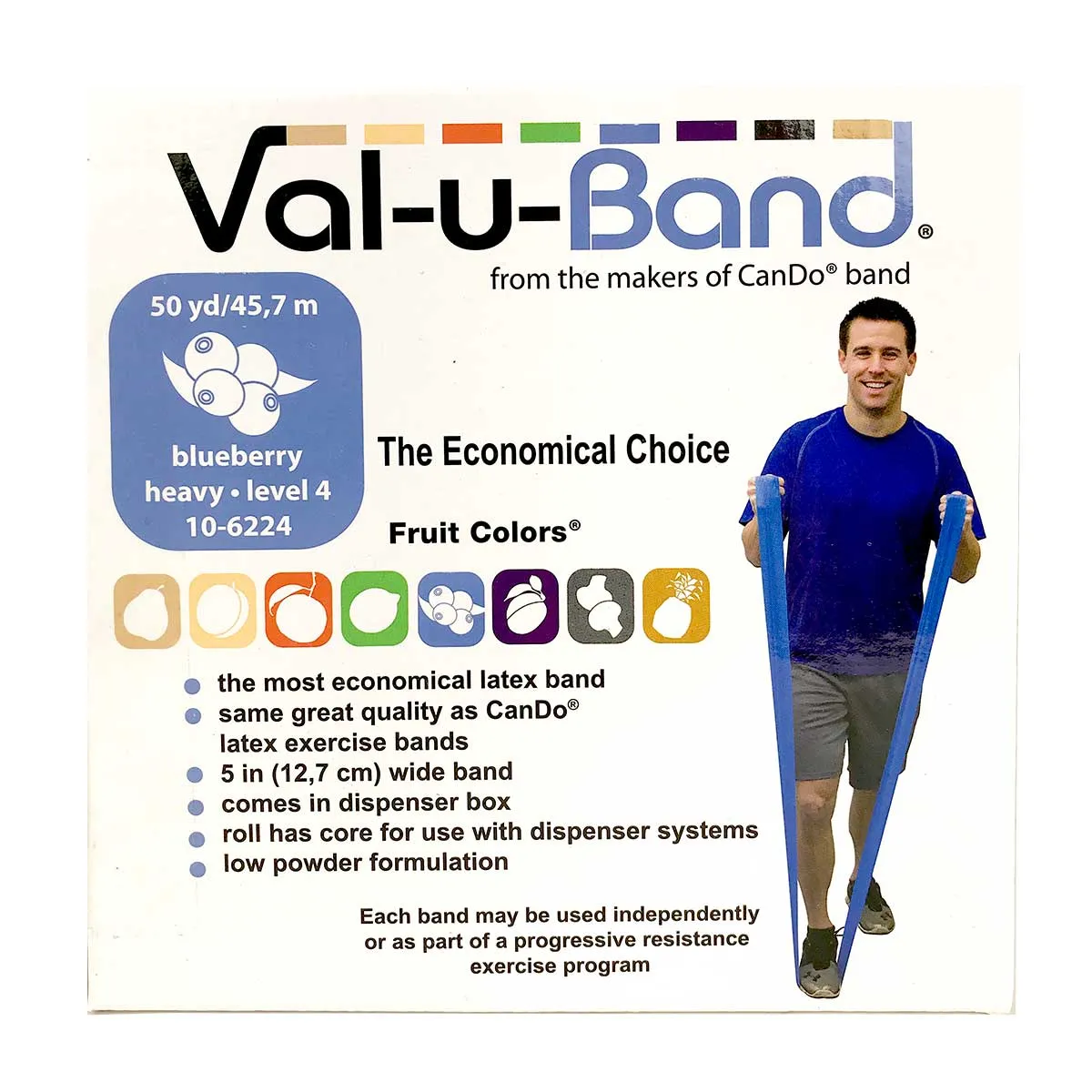 Val-u-Band®
from the makers of CanDo® band

50 yd/45,7 m

blueberry
heavy • level 4
10-6224

The Economical Choice

Fruit Colors®

- the most economical latex band
- same great quality as CanDo® latex exercise bands
- 5 in (12,7 cm) wide band
- comes in dispenser box
- roll has core for use with dispenser systems
- low powder formulation

Each band may be used independently or as part of a progressive resistance exercise program